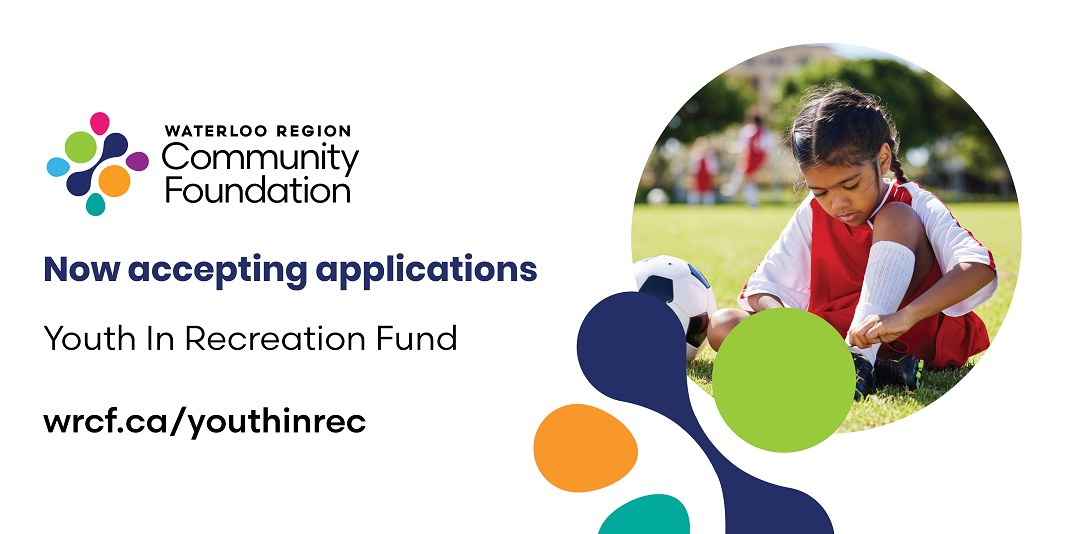 WATERLOO REGION
Community
Foundation

Now accepting applications

Youth In Recreation Fund

wrcf.ca/youthinrec